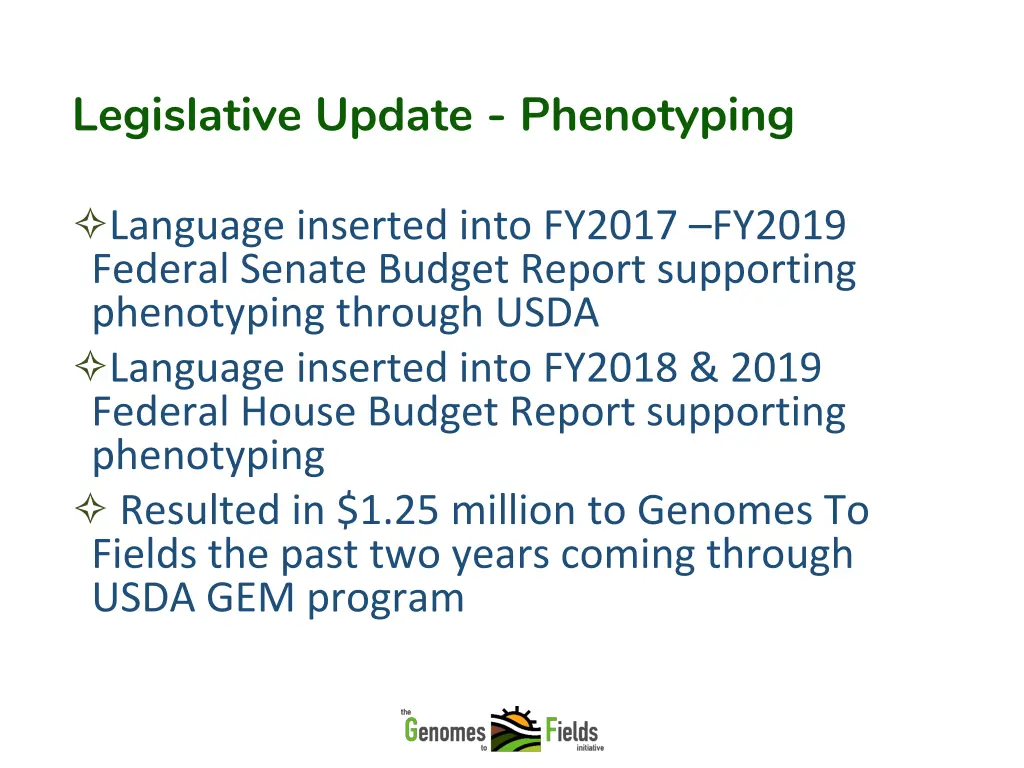 Legislative Update - Phenotyping

✧Language inserted into FY2017 –FY2019 Federal Senate Budget Report supporting phenotyping through USDA

✧Language inserted into FY2018 & 2019 Federal House Budget Report supporting phenotyping

✧ Resulted in \$1.25 million to Genomes To Fields the past two years coming through USDA GEM program

the Genomes to Fields initiative